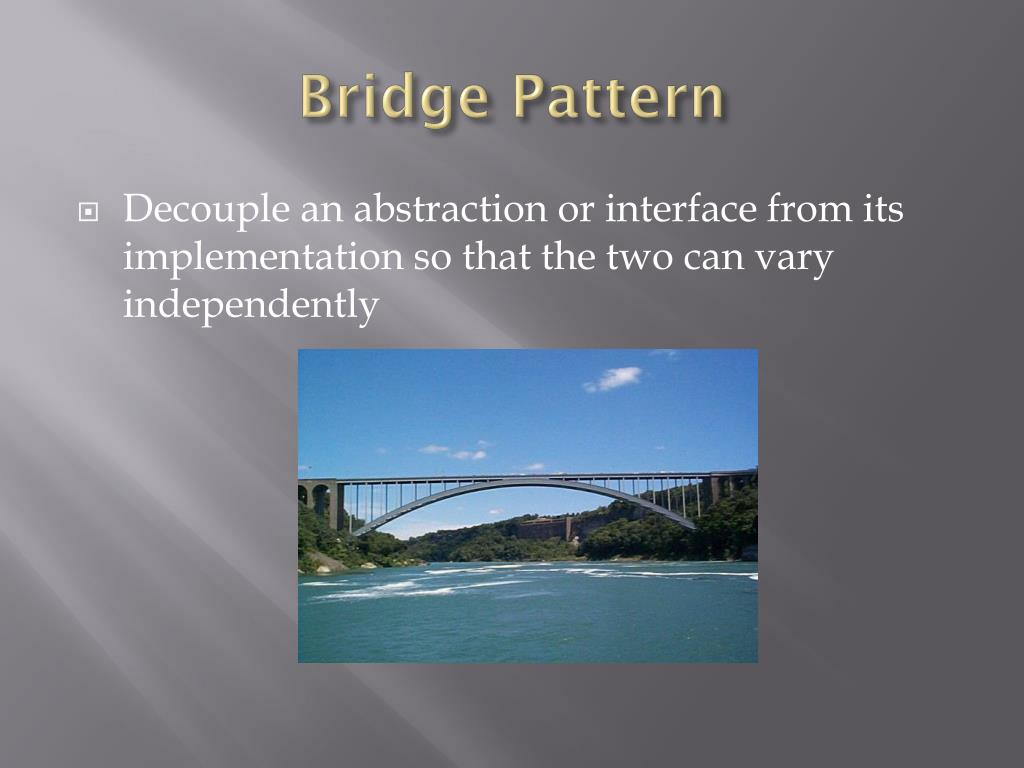 Bridge Pattern

Decouple an abstraction or interface from its implementation so that the two can vary independently